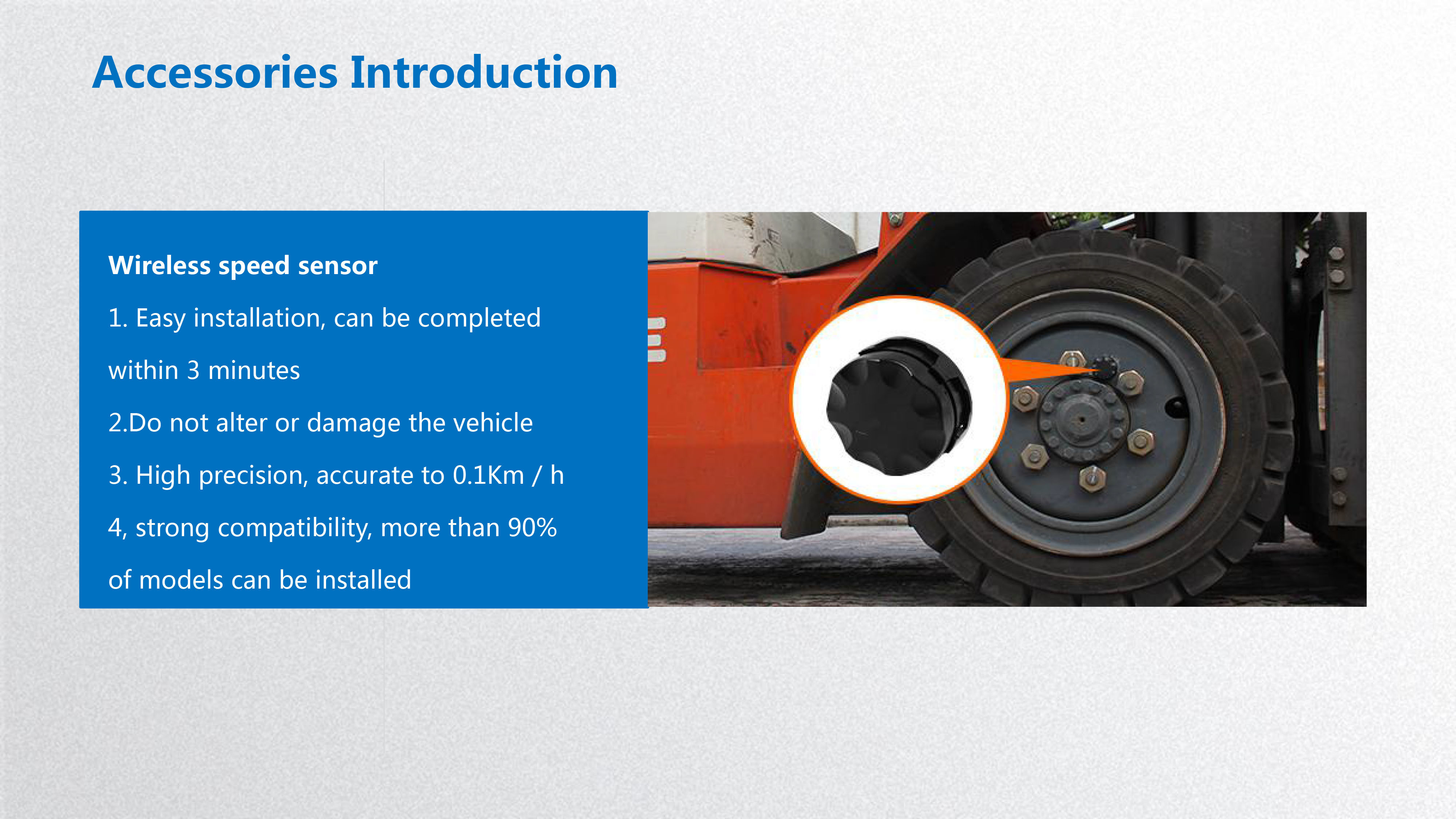 Accessories Introduction

Wireless speed sensor

1. Easy installation, can be completed within 3 minutes

2.Do not alter or damage the vehicle

3. High precision, accurate to 0.1Km / h

4, strong compatibility, more than 90% of models can be installed